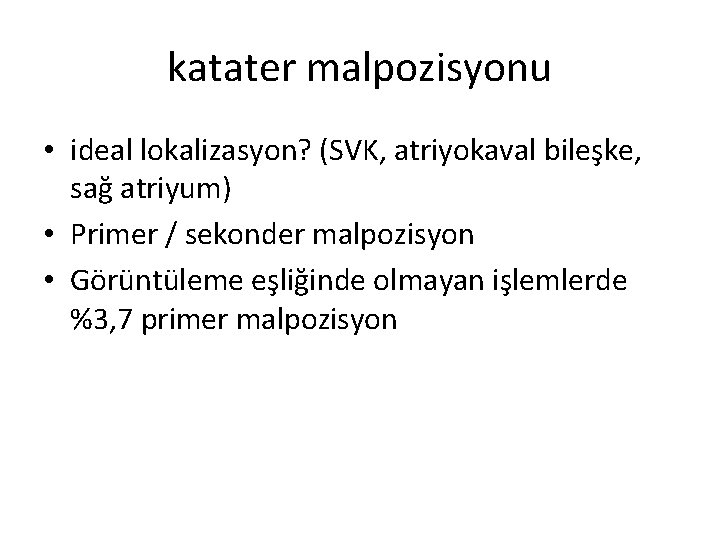 katater malpozisyonu

• ideal lokalizasyon? (SVK, atriyokaval bileşke, sağ atriyum)
• Primer / sekonder malpozisyon
• Görüntüleme eşliğinde olmayan işlemlerde %3,7 primer malpozisyon